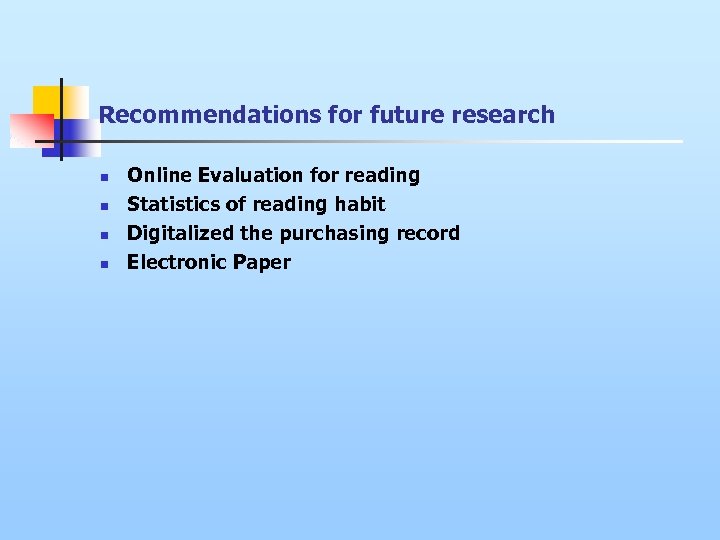 Recommendations for future research

- Online Evaluation for reading
- Statistics of reading habit
- Digitalized the purchasing record
- Electronic Paper